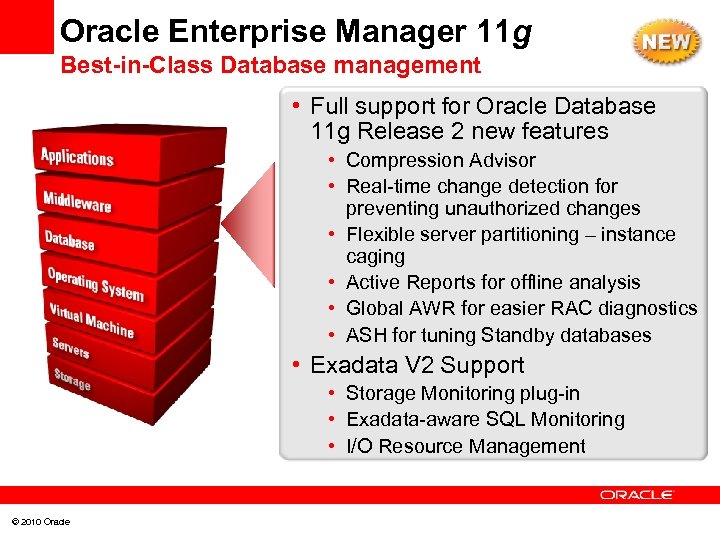 Oracle Enterprise Manager 11g
Best-in-Class Database management

NEW

Applications
Middleware
Database
Operating System
Virtual Machine
Servers
Storage

• Full support for Oracle Database 11g Release 2 new features
• Compression Advisor
• Real-time change detection for preventing unauthorized changes
• Flexible server partitioning – instance caging
• Active Reports for offline analysis
• Global AWR for easier RAC diagnostics
• ASH for tuning Standby databases
• Exadata V2 Support
• Storage Monitoring plug-in
• Exadata-aware SQL Monitoring
• I/O Resource Management

ORACLE

© 2010 Oracle